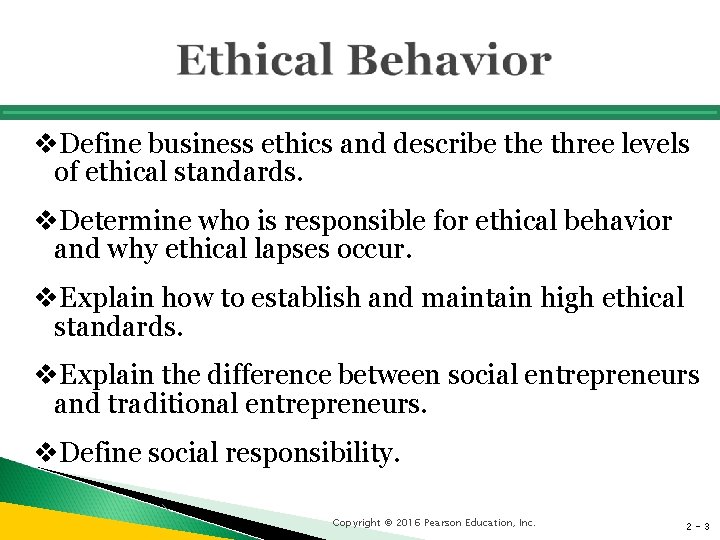 Ethical Behavior

❖Define business ethics and describe the three levels of ethical standards.

❖Determine who is responsible for ethical behavior and why ethical lapses occur.

❖Explain how to establish and maintain high ethical standards.

❖Explain the difference between social entrepreneurs and traditional entrepreneurs.

❖Define social responsibility.

Copyright © 2016 Pearson Education, Inc.

2 - 3